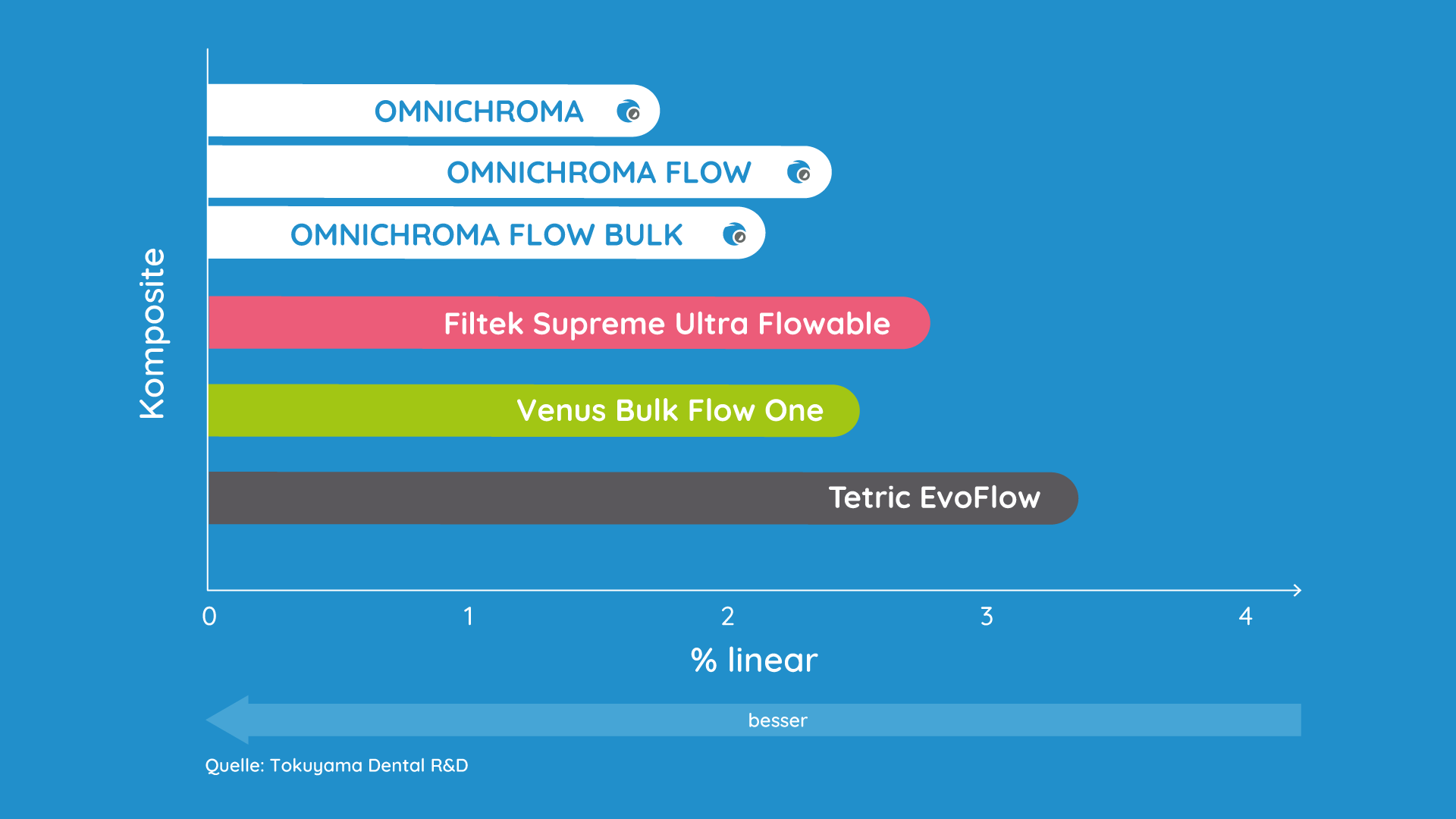 Komposite

OMNICHROMA

OMNICHROMA FLOW

OMNICHROMA FLOW BULK

Filtek Supreme Ultra Flowable

Venus Bulk Flow One

Tetric EvoFlow

0 1 2 3 4

% linear

besser

Quelle: Tokuyama Dental R&D